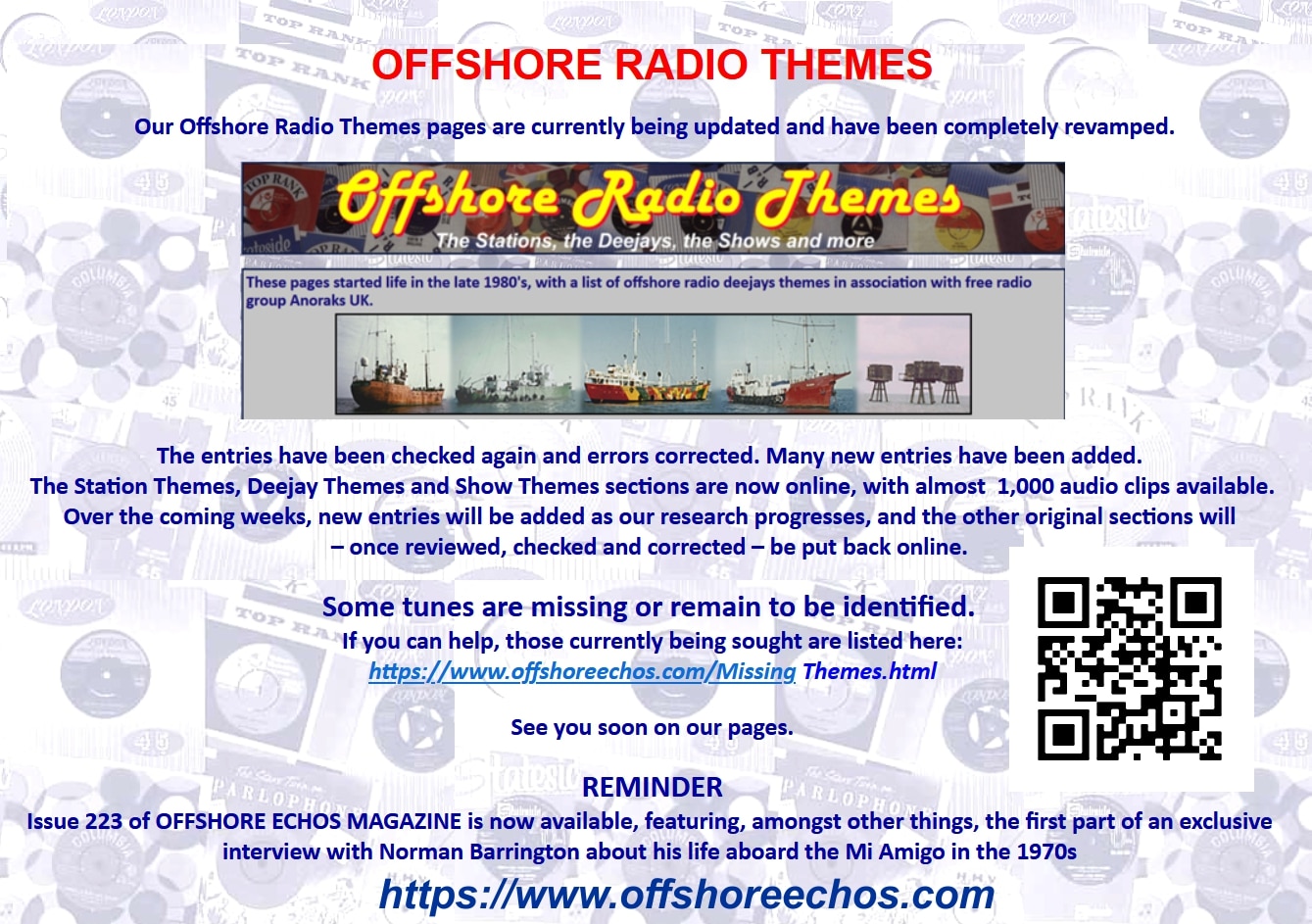 OFFSHORE RADIO THEMES

Our Offshore Radio Themes pages are currently being updated and have been completely revamped.

Offshore Radio Themes
The Stations, the Deejays, the Shows and more

These pages started life in the late 1980's, with a list of offshore radio deejays themes in association with free radio group Anoraks UK.

The entries have been checked again and errors corrected. Many new entries have been added.
The Station Themes, Deejay Themes and Show Themes sections are now online, with almost 1,000 audio clips available.
Over the coming weeks, new entries will be added as our research progresses, and the other original sections will – once reviewed, checked and corrected – be put back online.

Some tunes are missing or remain to be identified.
If you can help, those currently being sought are listed here:
https://www.offshoreechos.com/Missing Themes.html

See you soon on our pages.

REMINDER
Issue 223 of OFFSHORE ECHOS MAGAZINE is now available, featuring, amongst other things, the first part of an exclusive interview with Norman Barrington about his life aboard the Mi Amigo in the 1970s

https://www.offshoreechos.com